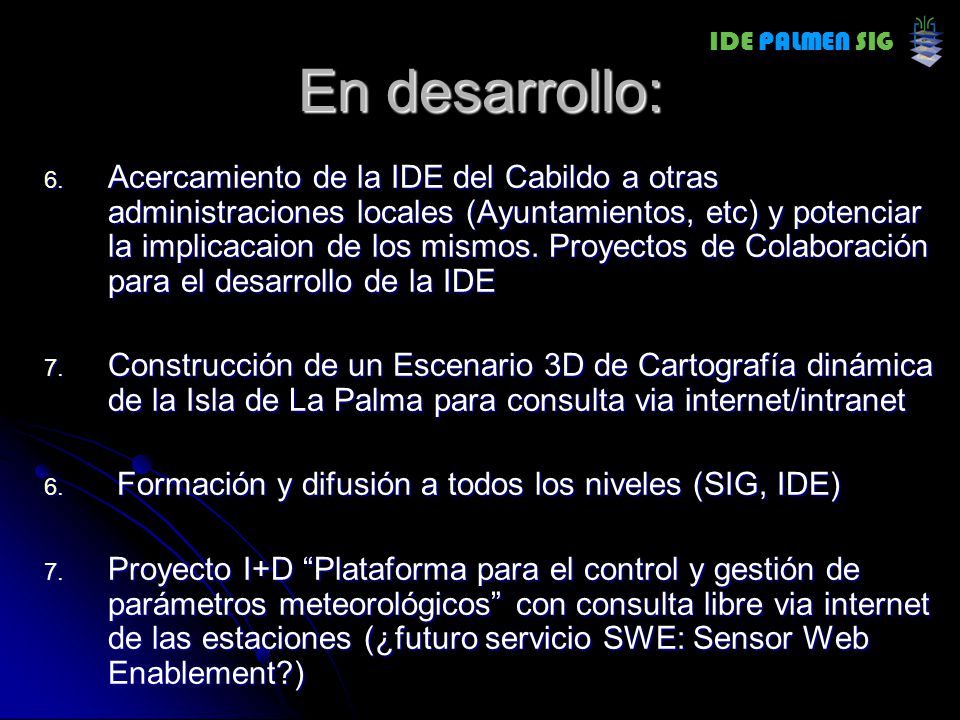 IDE PALMEN SIG

SIG

En desarrollo:

6. Acercamiento de la IDE del Cabildo a otras administraciones locales (Ayuntamientos, etc) y potenciar la implicacaion de los mismos. Proyectos de Colaboración para el desarrollo de la IDE

7. Construcción de un Escenario 3D de Cartografía dinámica de la Isla de La Palma para consulta via internet/intranet

6. Formación y difusión a todos los niveles (SIG, IDE)

7. Proyecto I+D “Plataforma para el control y gestión de parámetros meteorológicos” con consulta libre via internet de las estaciones (¿futuro servicio SWE: Sensor Web Enablement?)